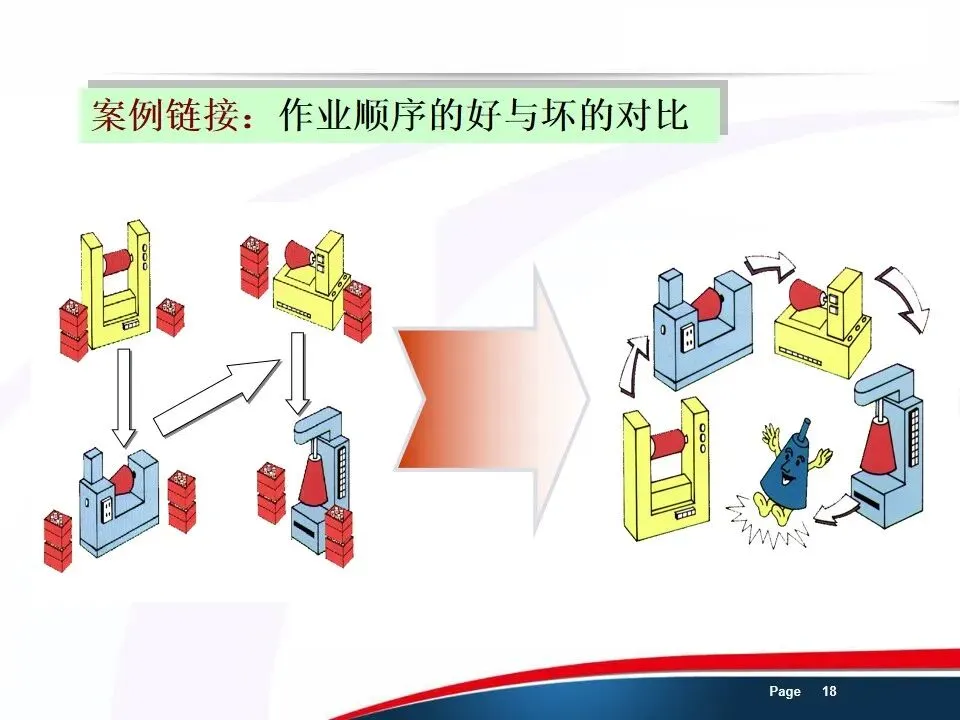 案例链接：作业顺序的好与坏的对比

Page 18